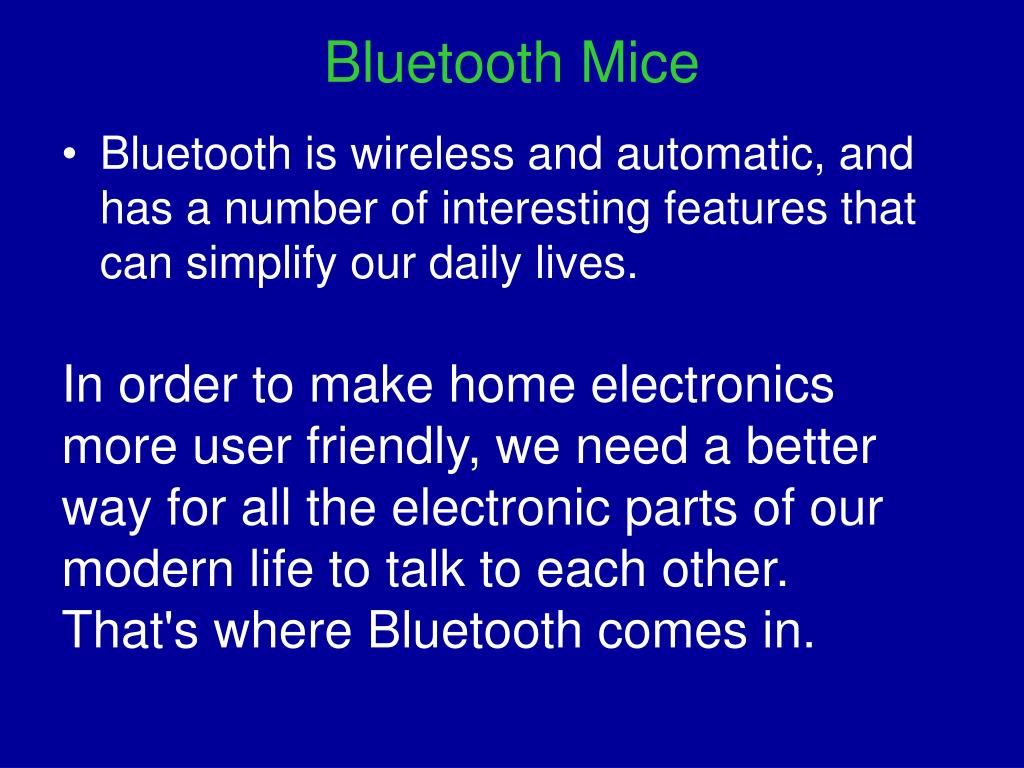 Bluetooth Mice

• Bluetooth is wireless and automatic, and has a number of interesting features that can simplify our daily lives.

In order to make home electronics more user friendly, we need a better way for all the electronic parts of our modern life to talk to each other. That's where Bluetooth comes in.